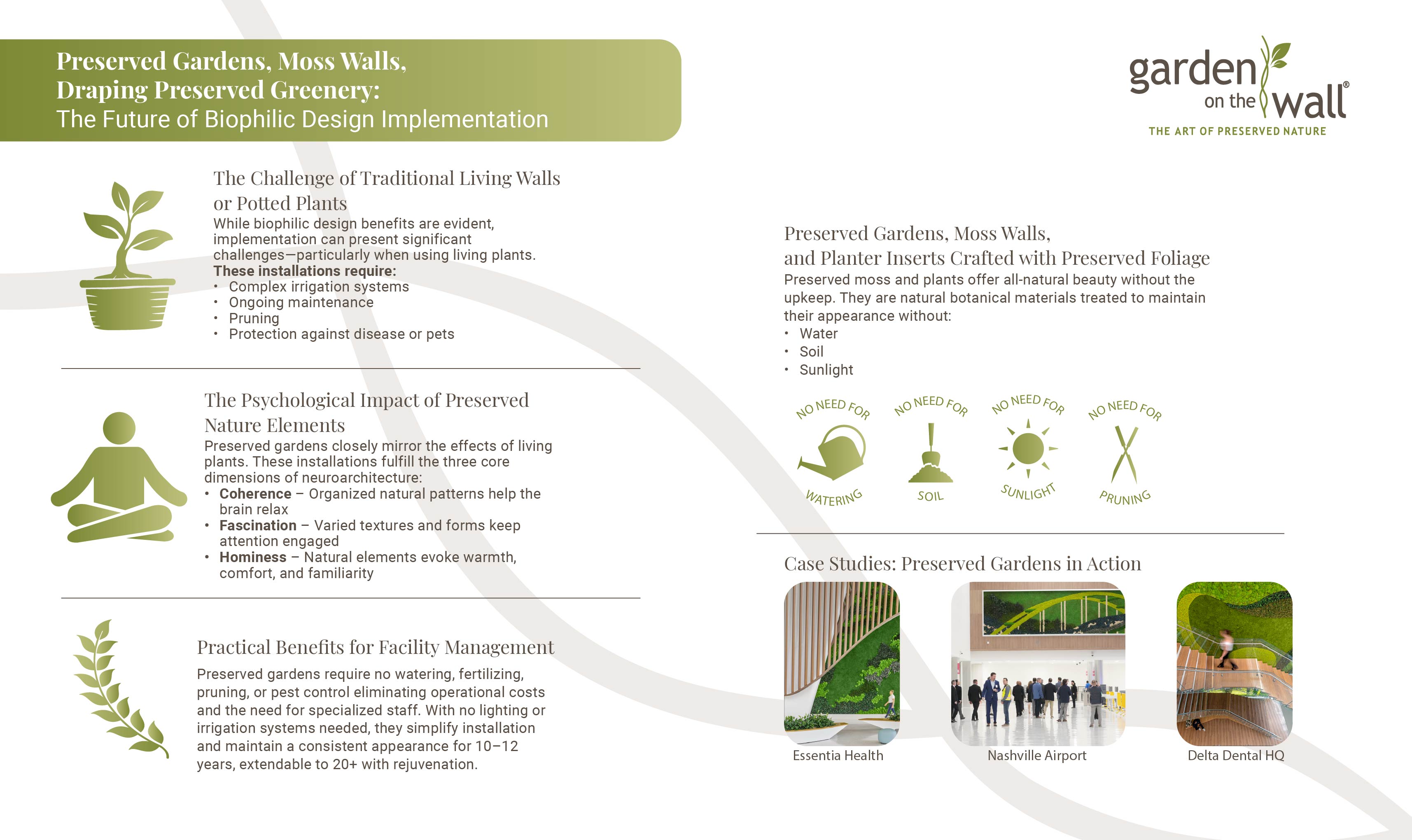 Preserved Gardens, Moss Walls,
Draping Preserved Greenery:
The Future of Biophilic Design Implementation

garden on the wall®
THE ART OF PRESERVED NATURE

The Challenge of Traditional Living Walls or Potted Plants
While biophilic design benefits are evident, implementation can present significant challenges—particularly when using living plants.
These installations require:
• Complex irrigation systems
• Ongoing maintenance
• Pruning
• Protection against disease or pets

The Psychological Impact of Preserved Nature Elements
Preserved gardens closely mirror the effects of living plants. These installations fulfill the three core dimensions of neuroarchitecture:
• Coherence – Organized natural patterns help the brain relax
• Fascination – Varied textures and forms keep attention engaged
• Hominess – Natural elements evoke warmth, comfort, and familiarity

Practical Benefits for Facility Management
Preserved gardens require no watering, fertilizing, pruning, or pest control eliminating operational costs and the need for specialized staff. With no lighting or irrigation systems needed, they simplify installation and maintain a consistent appearance for 10–12 years, extendable to 20+ with rejuvenation.

Preserved Gardens, Moss Walls, and Planter Inserts Crafted with Preserved Foliage
Preserved moss and plants offer all-natural beauty without the upkeep. They are natural botanical materials treated to maintain their appearance without:
• Water
• Soil
• Sunlight

NO NEED FOR WATERING
NO NEED FOR SOIL
NO NEED FOR SUNLIGHT
NO NEED FOR PRUNING

Case Studies: Preserved Gardens in Action
Essentia Health
Nashville Airport
Delta Dental HQ